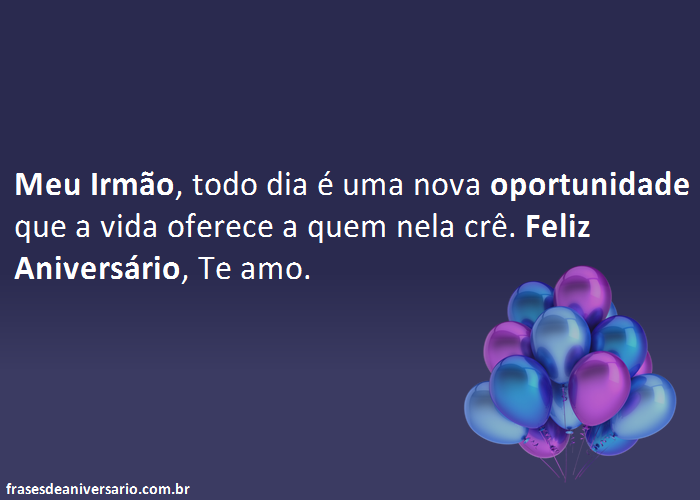 Meu Irmão, todo dia é uma nova oportunidade que a vida oferece a quem nela crê. Feliz Aniversário, Te amo.

frasesdeaniversario.com.br